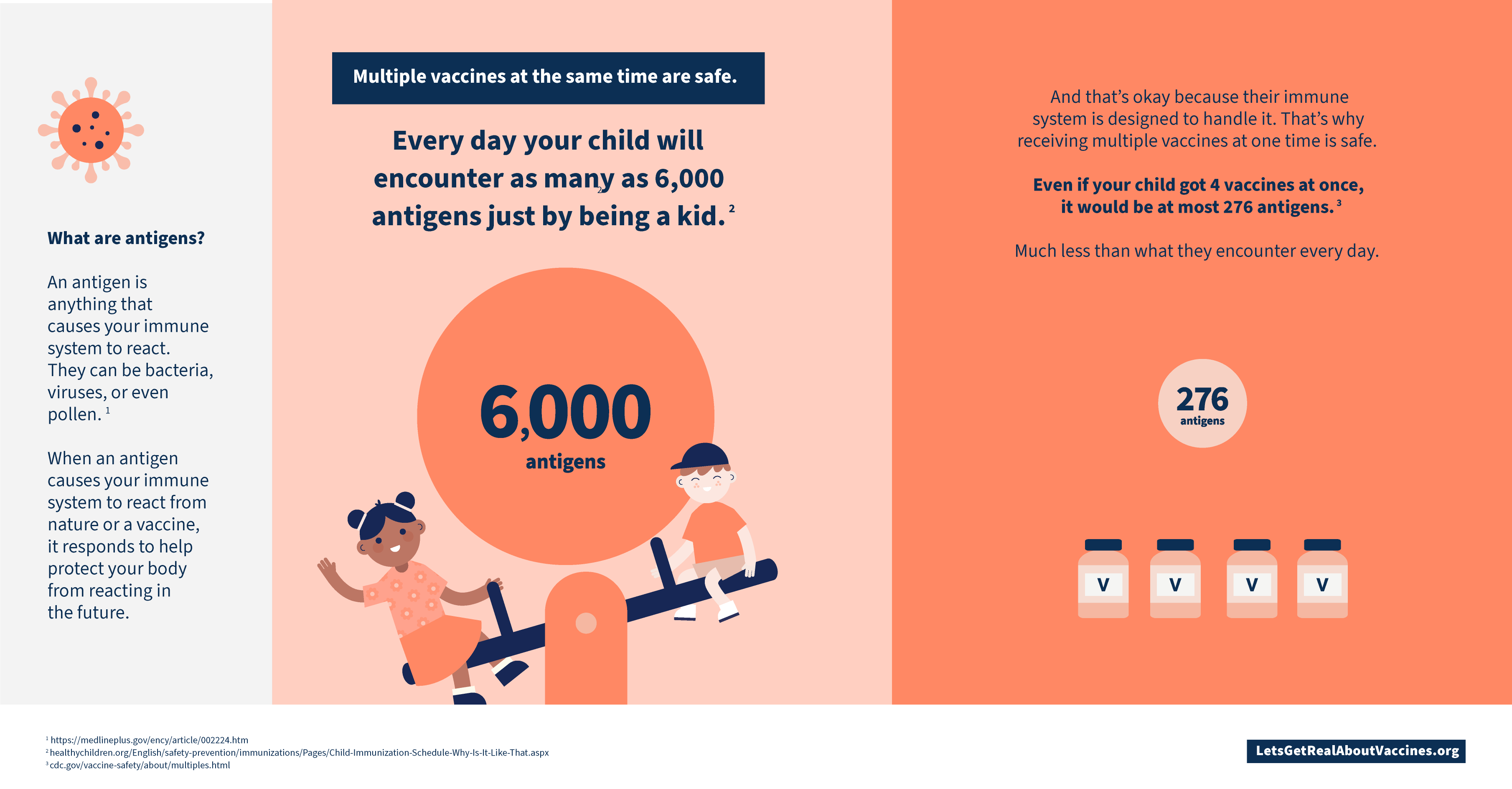 What are antigens?

An antigen is anything that causes your immune system to react. They can be bacteria, viruses, or even pollen. $^1$

When an antigen causes your immune system to react from nature or a vaccine, it responds to help protect your body from reacting in the future.

Multiple vaccines at the same time are safe.

Every day your child will encounter as many as 6,000 antigens just by being a kid. $^2$

6,000
antigens

And that's okay because their immune system is designed to handle it. That's why receiving multiple vaccines at one time is safe.

Even if your child got 4 vaccines at once, it would be at most 276 antigens. $^3$

Much less than what they encounter every day.

276
antigens

V V V V

$^1$ https://medlineplus.gov/ency/article/002224.htm
$^2$ healthychildren.org/English/safety-prevention/immunizations/Pages/Child-Immunization-Schedule-Why-Is-It-Like-That.aspx
$^3$ cdc.gov/vaccine-safety/about/multiples.html

LetsGetRealAboutVaccines.org